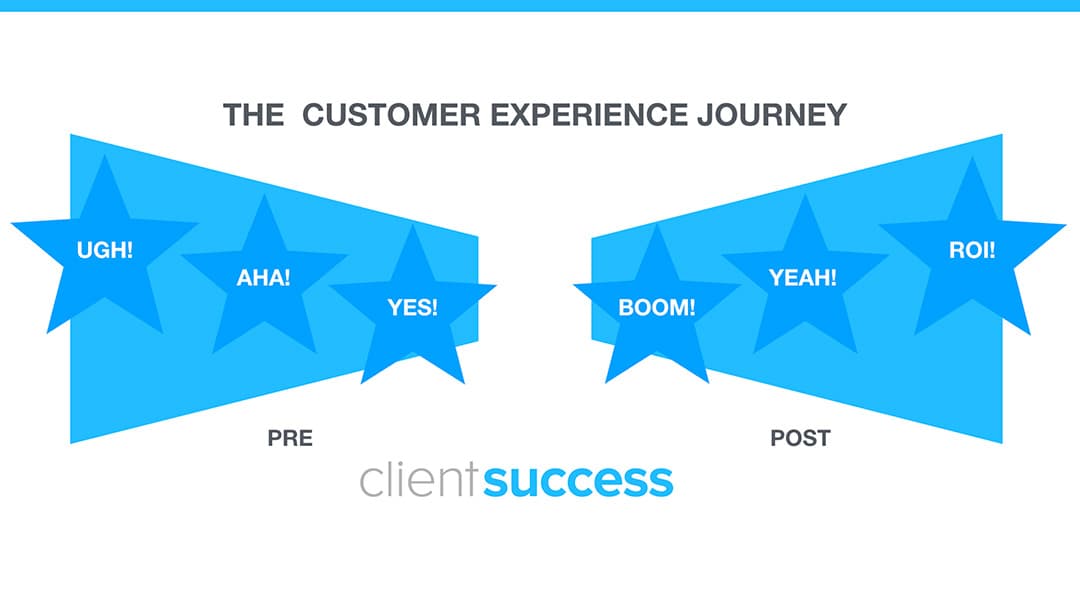 THE CUSTOMER EXPERIENCE JOURNEY

UGH!

AHA!

YES!

BOOM!

YEAH!

ROI!

PRE

POST

clientsuccess